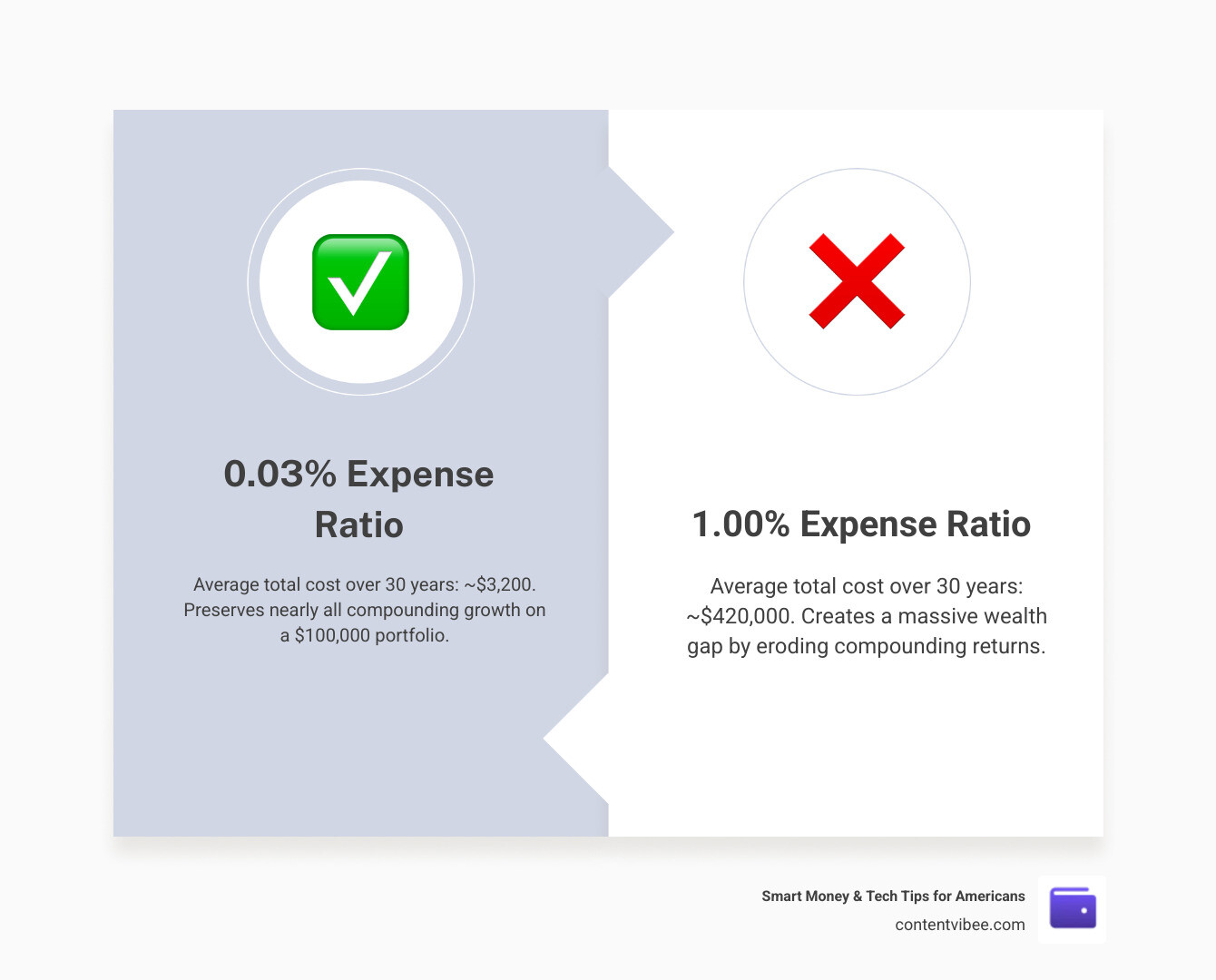 0.03% Expense Ratio

Average total cost over 30 years: ~$3,200. Preserves nearly all compounding growth on a $100,000 portfolio.

1.00% Expense Ratio

Average total cost over 30 years: ~$420,000. Creates a massive wealth gap by eroding compounding returns.

Smart Money & Tech Tips for Americans
contentvibee.com